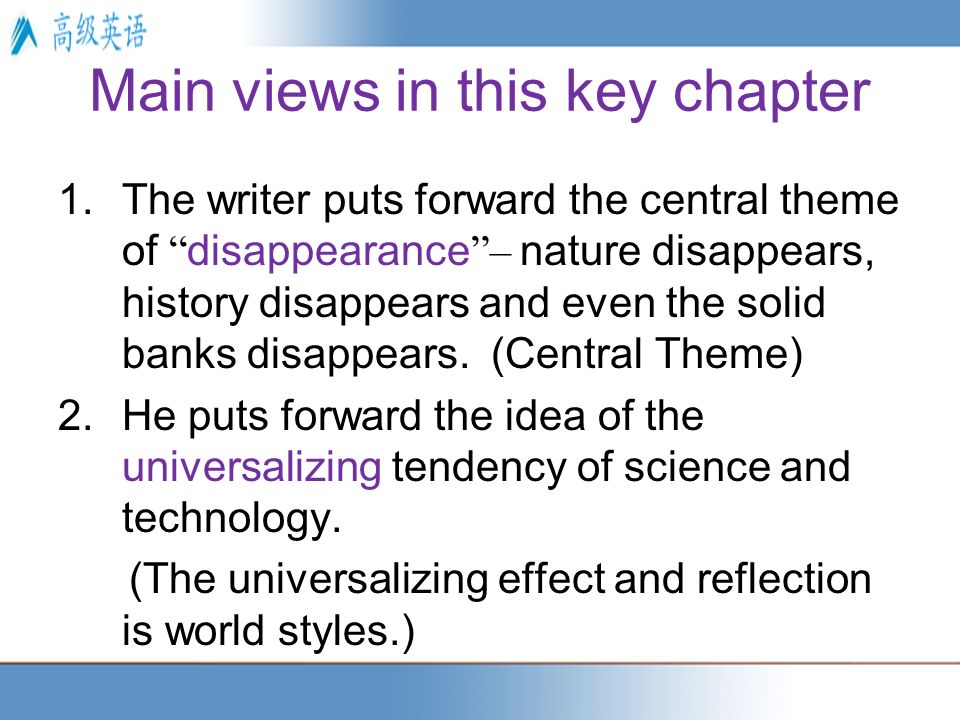 高级英语

Main views in this key chapter

1. The writer puts forward the central theme of “disappearance”– nature disappears, history disappears and even the solid banks disappears. (Central Theme)

2. He puts forward the idea of the universalizing tendency of science and technology.

(The universalizing effect and reflection is world styles.)